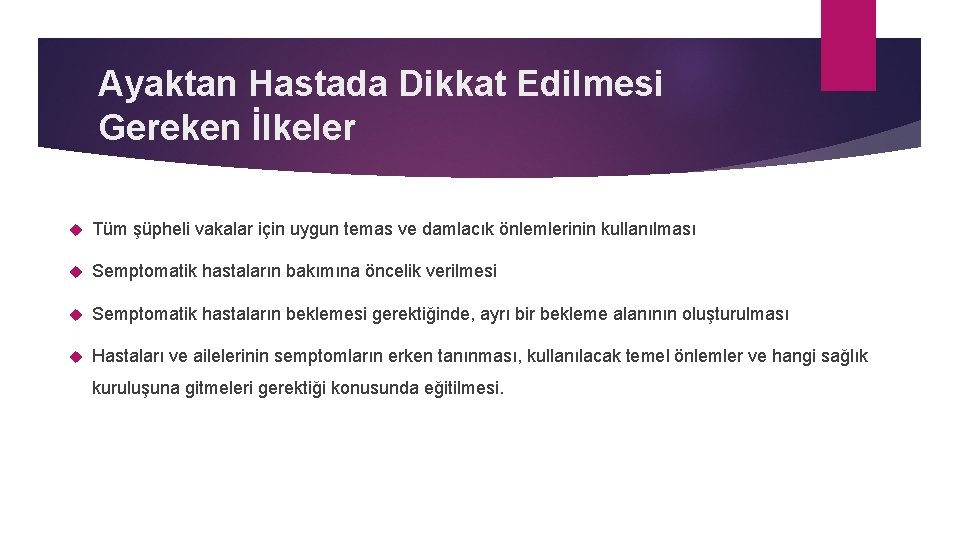 Ayaktan Hastada Dikkat Edilmesi Gereken İlkeler

Tüm şüpheli vakalar için uygun temas ve damlacık önlemlerinin kullanılması

Semptomatik hastaların bakımına öncelik verilmesi

Semptomatik hastaların beklemesi gerektiğinde, ayrı bir bekleme alanının oluşturulması

Hastaları ve ailelerinin semptomların erken tanınması, kullanılacak temel önlemler ve hangi sağlık kuruluşuna gitmeleri gerektiği konusunda eğitilmesi.